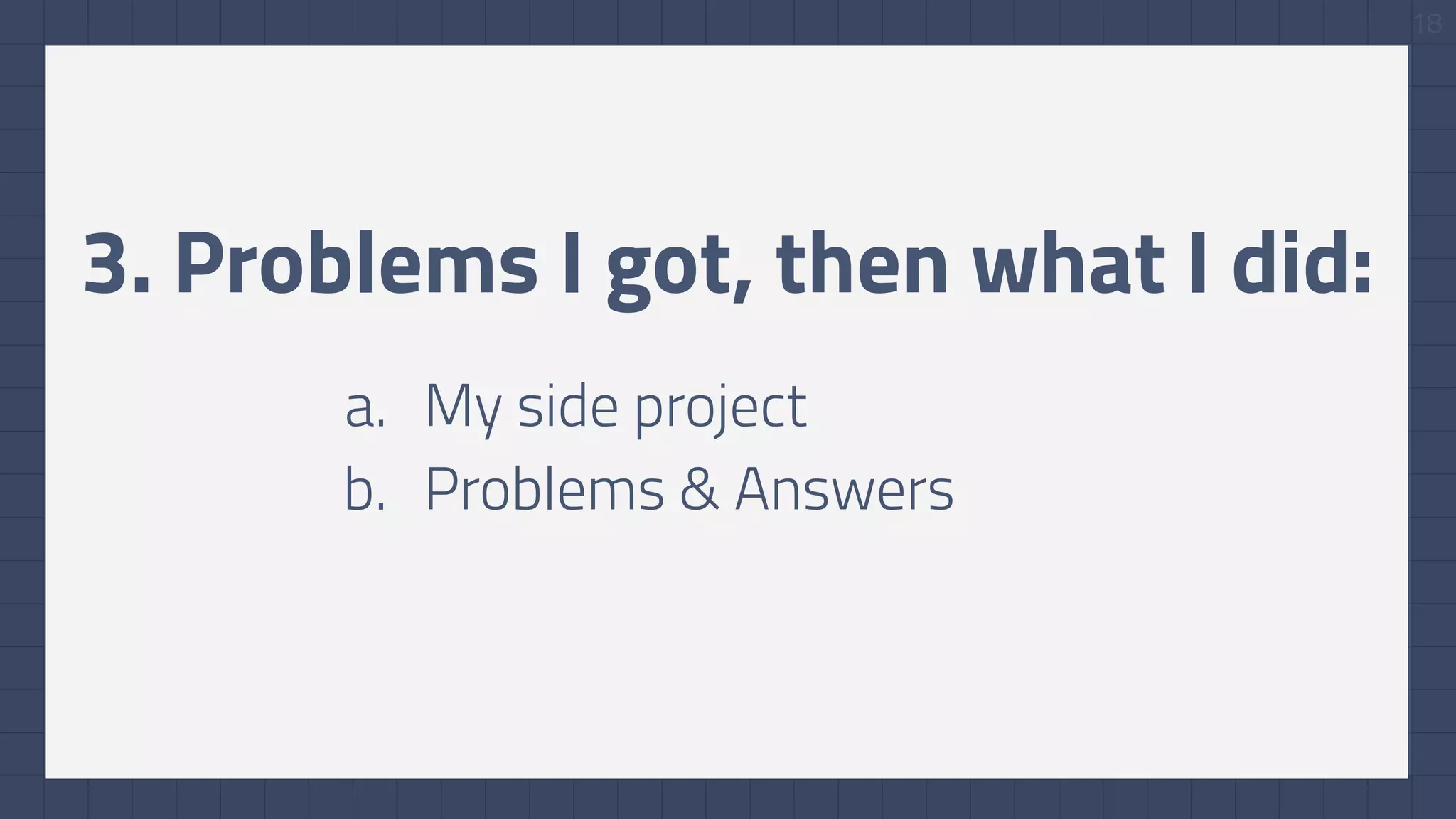 18

3. Problems I got, then what I did:

a. My side project
b. Problems & Answers